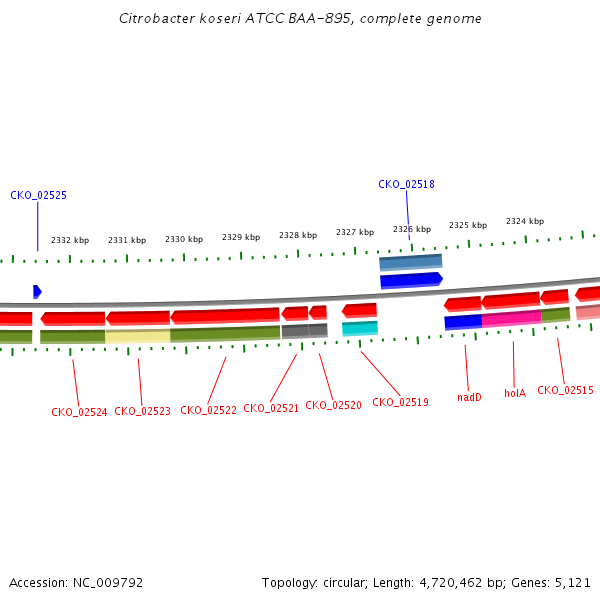 Citrobacter koseri ATCC BAA-895, complete genome

CKO_02525

CKO_02518

2332 kbp 2331 kbp 2330 kbp 2329 kbp 2328 kbp 2327 kbp 2326 kbp 2325 kbp 2324 kbp

CKO_02524 CKO_02523 CKO_02522 CKO_02521 CKO_02520 CKO_02519 nadD holA CKO_02515

Accession: NC_009792

Topology: circular; Length: 4,720,462 bp; Genes: 5,121